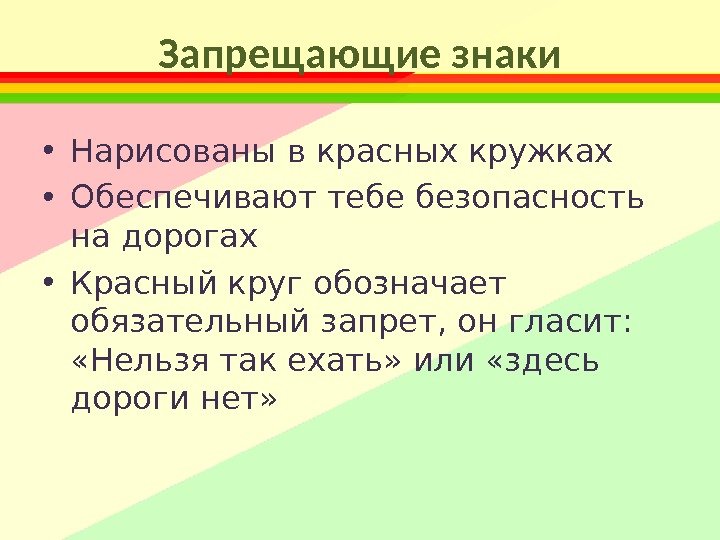 Запрещающие знаки

• Нарисованы в красных кружках
• Обеспечивают тебе безопасность на дорогах
• Красный круг обозначает обязательный запрет, он гласит: «Нельзя так ехать» или «здесь дороги нет»